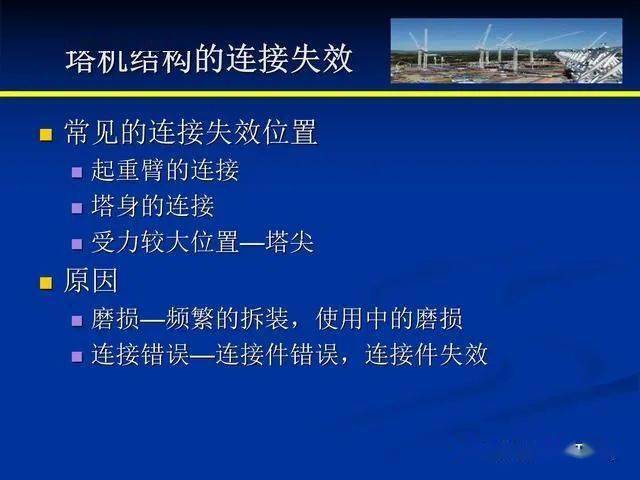 塔机结构的连接失效

常见的连接失效位置
起重臂的连接
塔身的连接
受力较大位置—塔尖

原因
磨损—频繁的拆装，使用中的磨损
连接错误—连接件错误，连接件失效